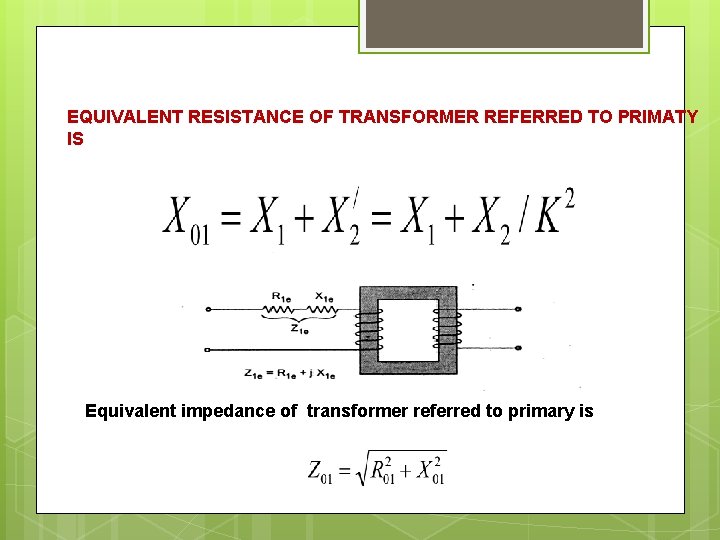 EQUIVALENT RESISTANCE OF TRANSFORMER REFERRED TO PRIMATY IS

$X_{01} = X_1 + X_2^{/} = X_1 + X_2 / K^2$

$R_{1e}$ $X_{1e}$

$Z_{1e}$

$Z_{1e} = R_{1e} + j X_{1e}$

Equivalent impedance of transformer referred to primary is

$Z_{01} = \sqrt{R_{01}^2 + X_{01}^2}$